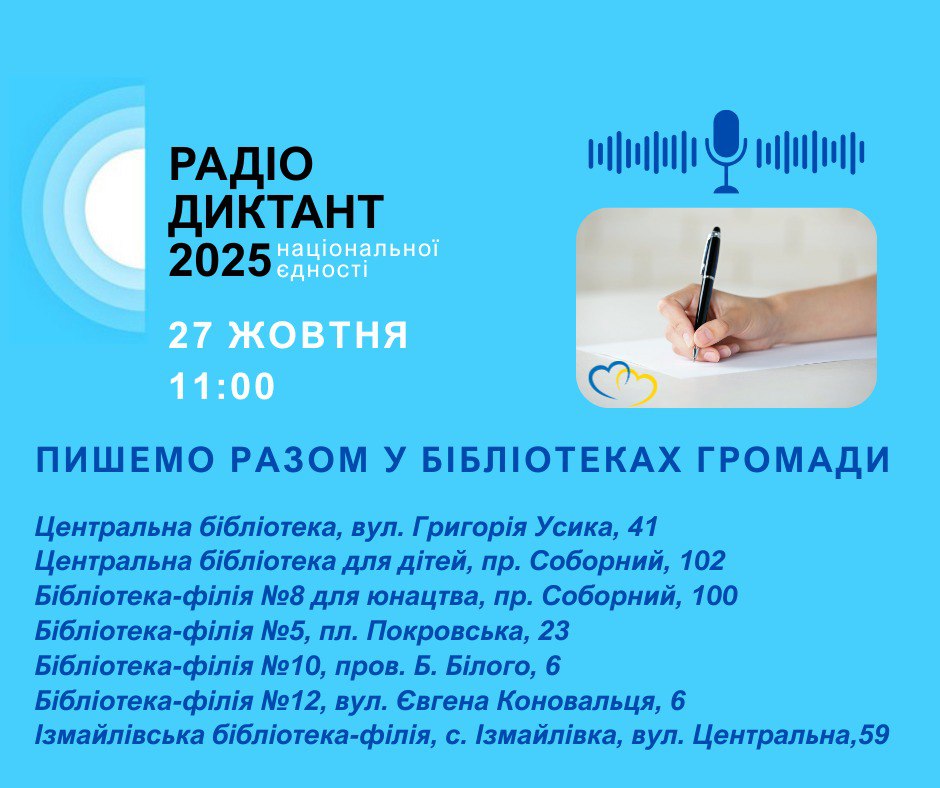 РАДІО
ДИКТАНТ
2025 національної єдності

27 ЖОВТНЯ
11:00

ПИШЕМО РАЗОМ У БІБЛІОТЕКАХ ГРОМАДИ

Центральна бібліотека, вул. Григорія Усика, 41
Центральна бібліотека для дітей, пр. Соборний, 102
Бібліотека-філія №8 для юнацтва, пр. Соборний, 100
Бібліотека-філія №5, пл. Покровська, 23
Бібліотека-філія №10, пров. Б. Білого, 6
Бібліотека-філія №12, вул. Євгена Коновальця, 6
Ізмайлівська бібліотека-філія, с. Ізмайлівка, вул. Центральна,59